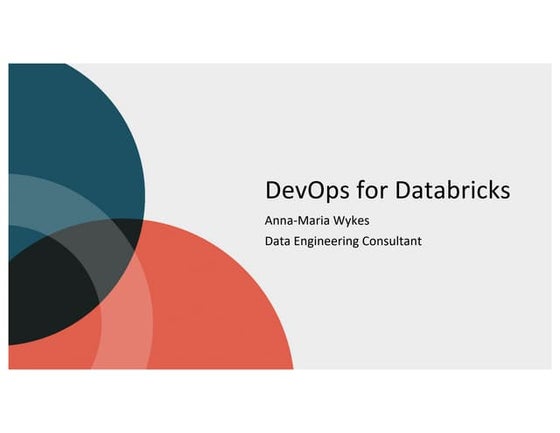 DevOps for Databricks

Anna-Maria Wykes

Data Engineering Consultant